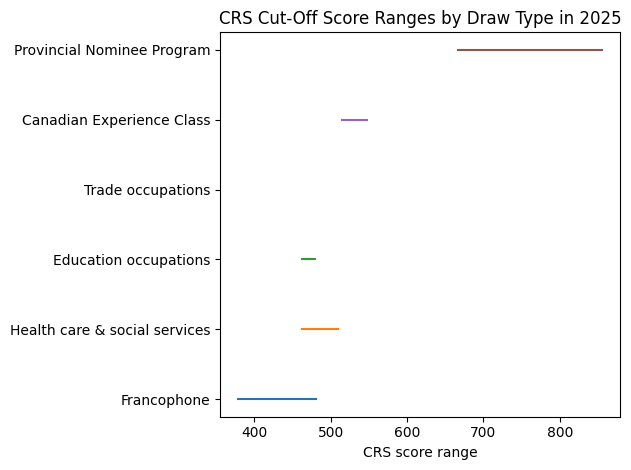 CRS Cut-Off Score Ranges by Draw Type in 2025

Provincial Nominee Program
Canadian Experience Class
Trade occupations
Education occupations
Health care & social services
Francophone

400
500
600
700
800

CRS score range